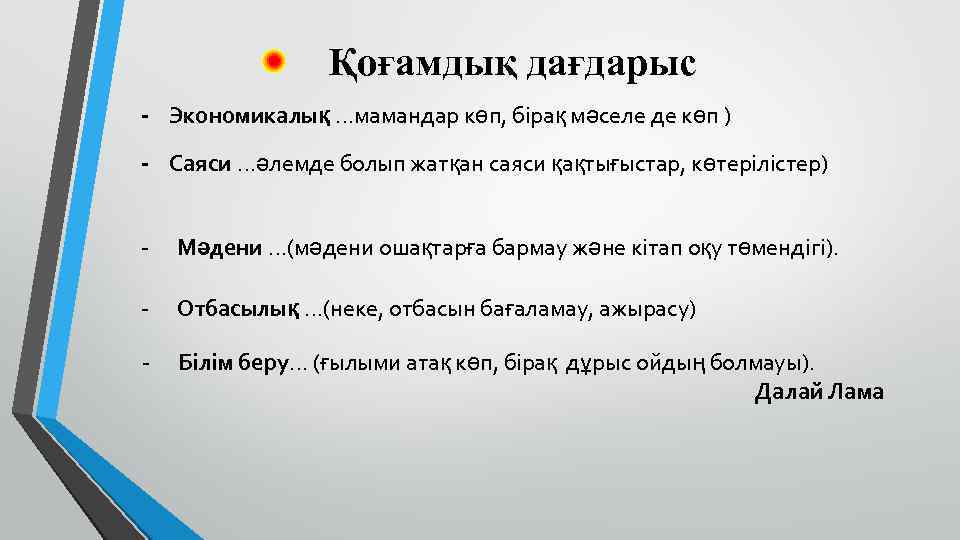 Қоғамдық дағдарыс

- Экономикалық …мамандар көп, бірақ мәселе де көп )

- Саяси …әлемде болып жатқан саяси қақтығыстар, көтерілістер)

- Мәдени …(мәдени ошақтарға бармау және кітап оқу төмендігі).

- Отбасылық …(неке, отбасын бағаламау, ажырасу)

- Білім беру… (ғылыми атақ көп, бірақ дұрыс ойдың болмауы).

Далай Лама